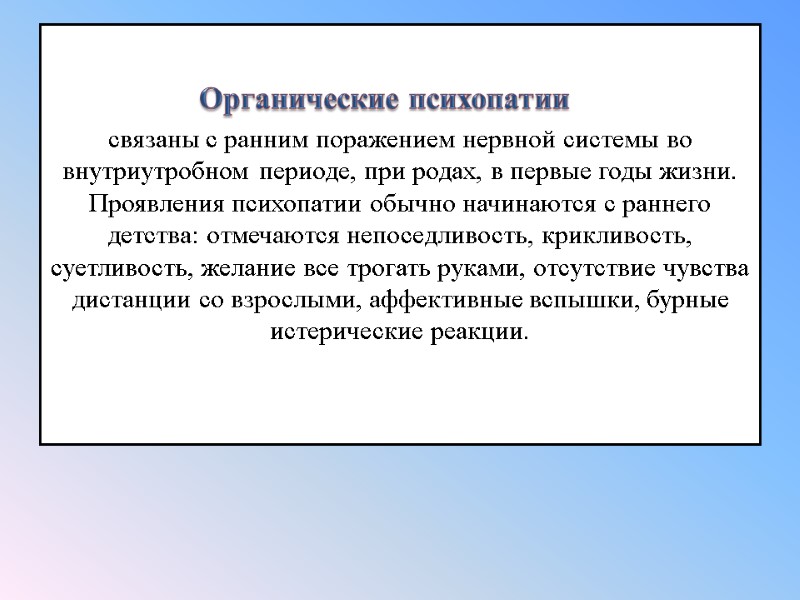 Органические психопатии

связаны с ранним поражением нервной системы во внутриутробном периоде, при родах, в первые годы жизни. Проявления психопатии обычно начинаются с раннего детства: отмечаются непоседливость, крикливость, суетливость, желание все трогать руками, отсутствие чувства дистанции со взрослыми, аффективные вспышки, бурные истерические реакции.